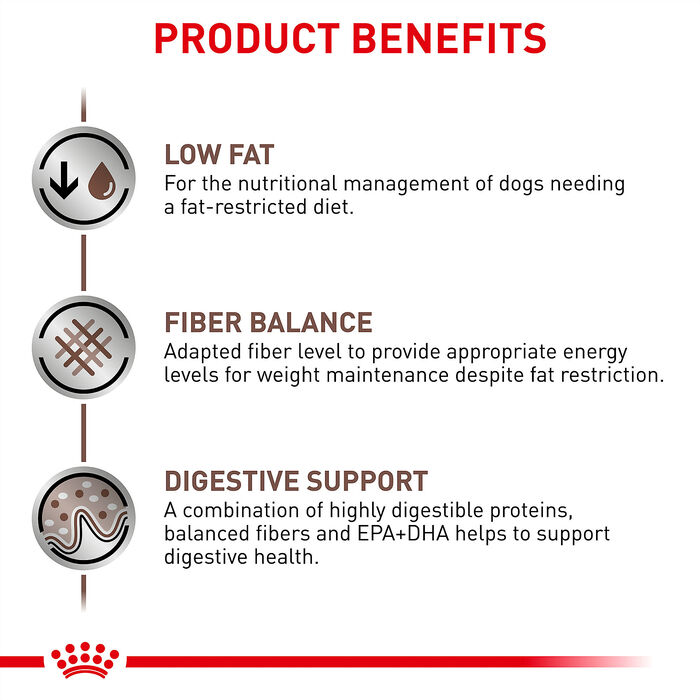 PRODUCT BENEFITS

LOW FAT
For the nutritional management of dogs needing a fat-restricted diet.

FIBER BALANCE
Adapted fiber level to provide appropriate energy levels for weight maintenance despite fat restriction.

DIGESTIVE SUPPORT
A combination of highly digestible proteins, balanced fibers and EPA+DHA helps to support digestive health.